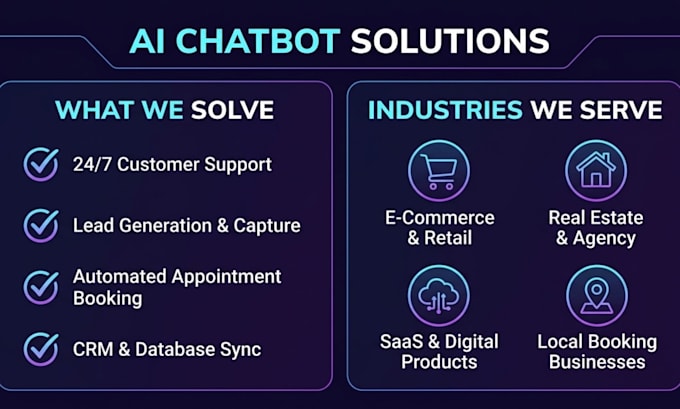 AI CHATBOT SOLUTIONS

WHAT WE SOLVE

24/7 Customer Support

Lead Generation & Capture

Automated Appointment Booking

CRM & Database Sync

INDUSTRIES WE SERVE

E-Commerce & Retail

Real Estate & Agency

SaaS & Digital Products

Local Booking Businesses